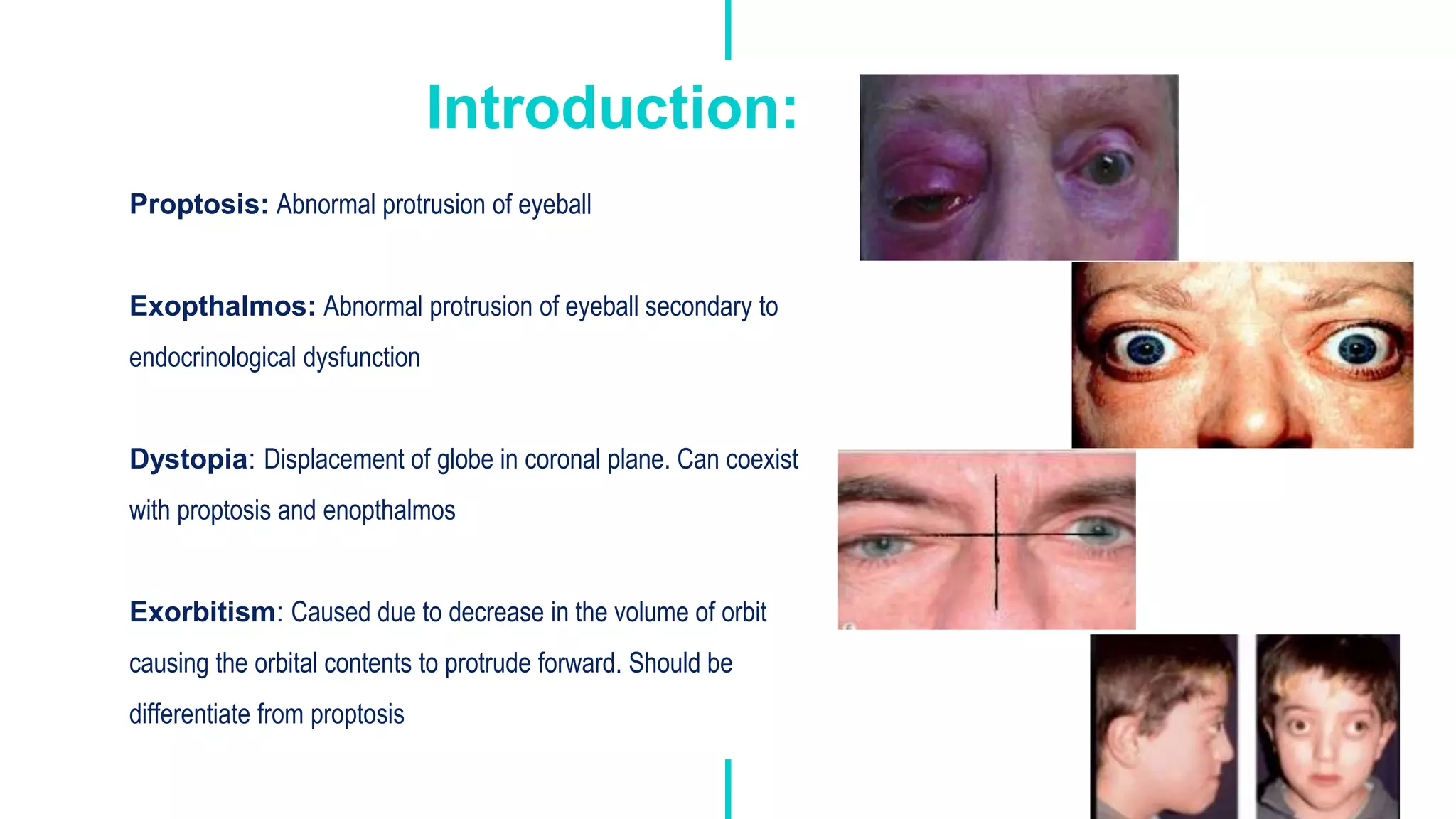 Introduction:

Proptosis: Abnormal protrusion of eyeball

Exopthalmos: Abnormal protrusion of eyeball secondary to endocrinological dysfunction

Dystopia: Displacement of globe in coronal plane. Can coexist with proptosis and enopthalmos

Exorbitism: Caused due to decrease in the volume of orbit causing the orbital contents to protrude forward. Should be differentiate from proptosis